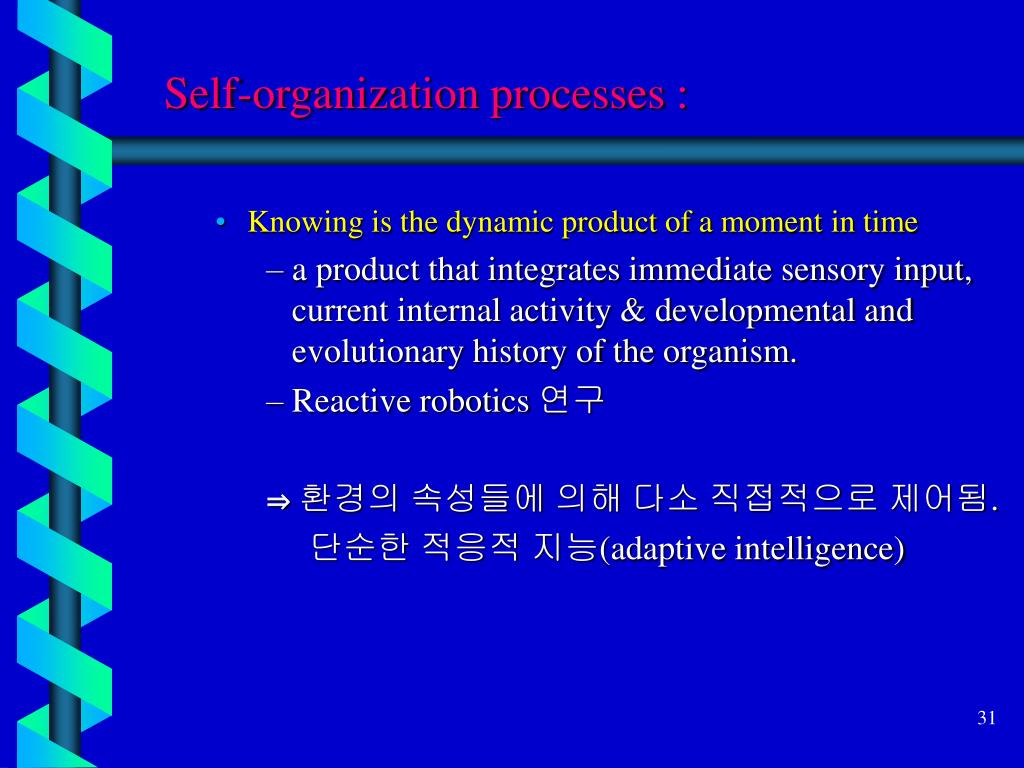 Self-organization processes :

• Knowing is the dynamic product of a moment in time

– a product that integrates immediate sensory input, current internal activity & developmental and evolutionary history of the organism.

– Reactive robotics 연구

⇒ 환경의 속성들에 의해 다소 직접적으로 제어됨. 단순한 적응적 지능(adaptive intelligence)

31